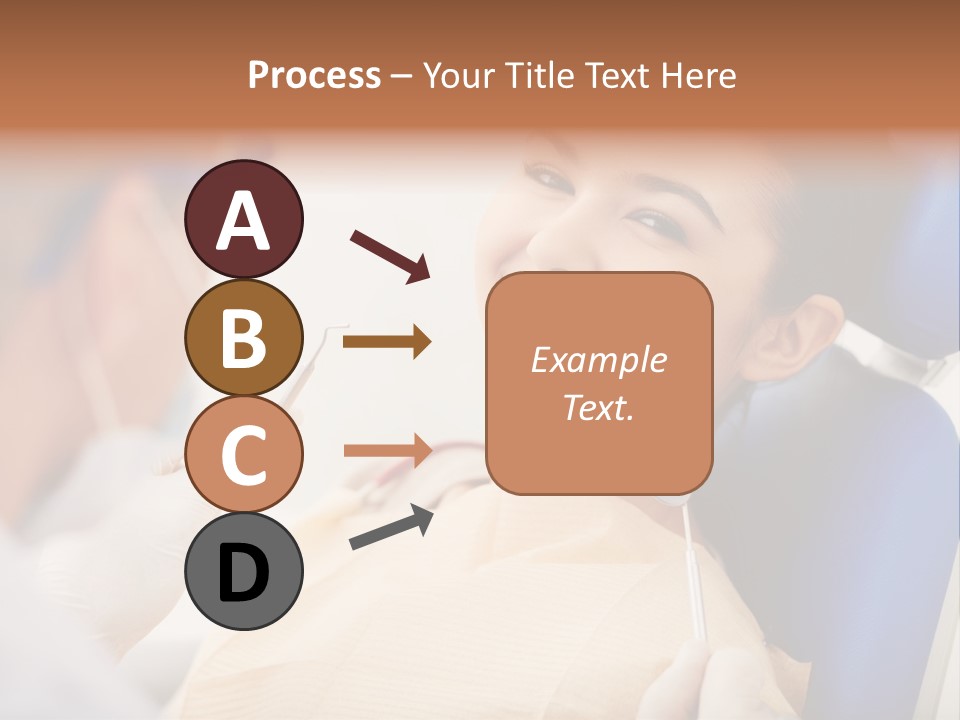 Process – Your Title Text Here

A

B

C

D

Example Text.